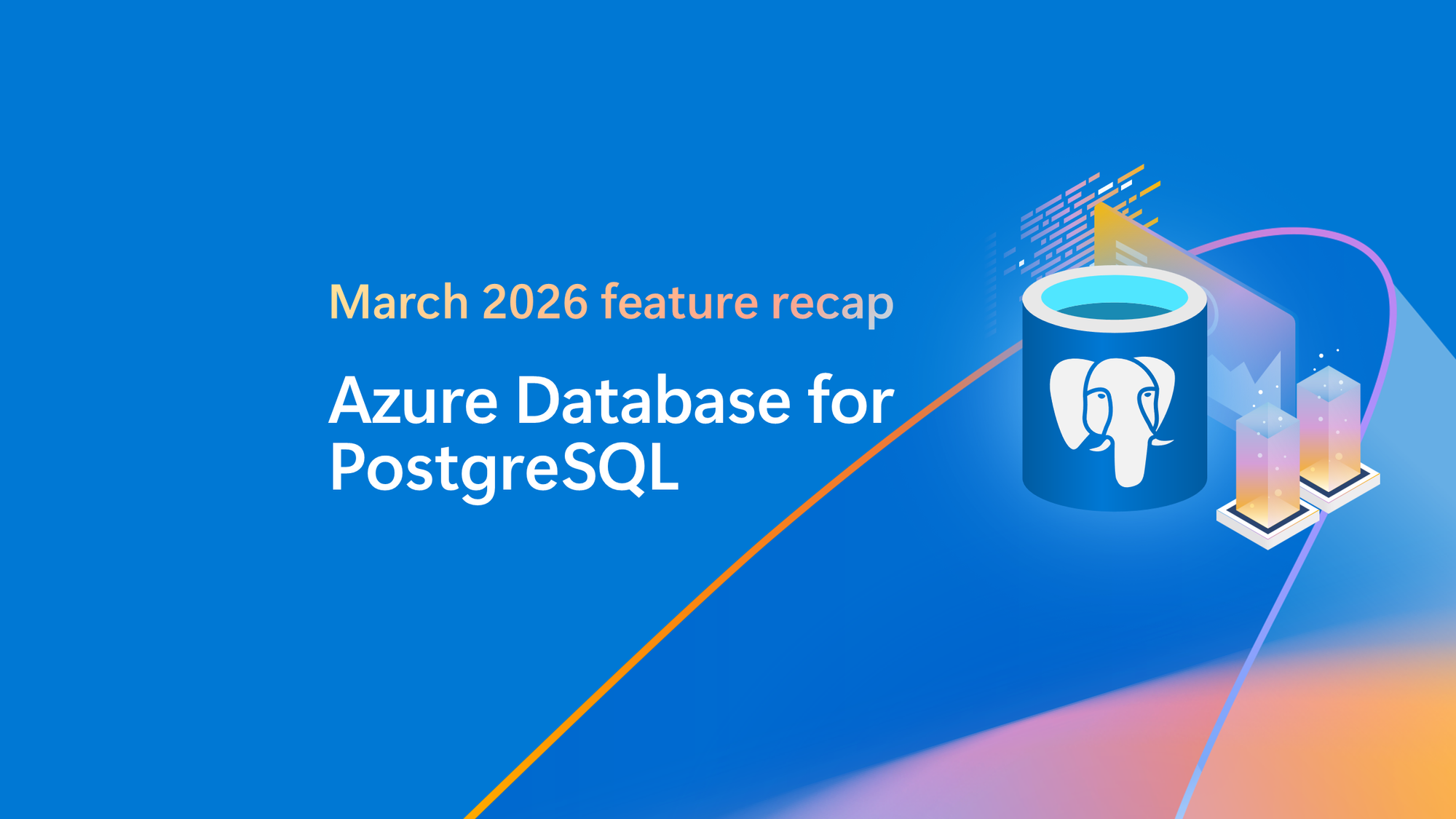 March 2026 feature recap

Azure Database for PostgreSQL